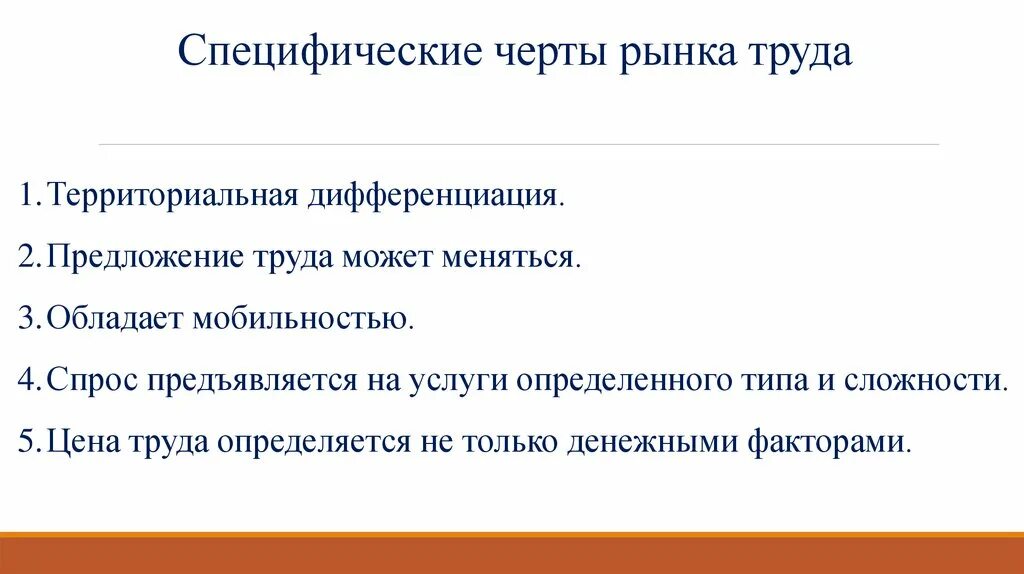 Специфические черты рынка труда

1. Территориальная дифференциация.

2. Предложение труда может меняться.

3. Обладает мобильностью.

4. Спрос предъявляется на услуги определенного типа и сложности.

5. Цена труда определяется не только денежными факторами.